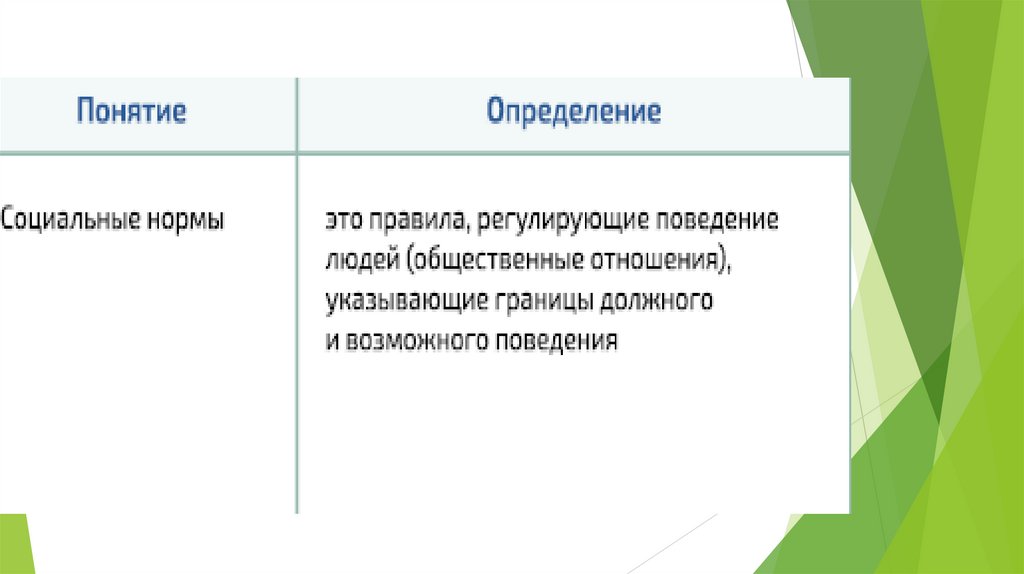 | Понятие | Определение |
|---|---|
| Социальные нормы | это правила, регулирующие поведение людей (общественные отношения), указывающие границы должного и возможного поведения |